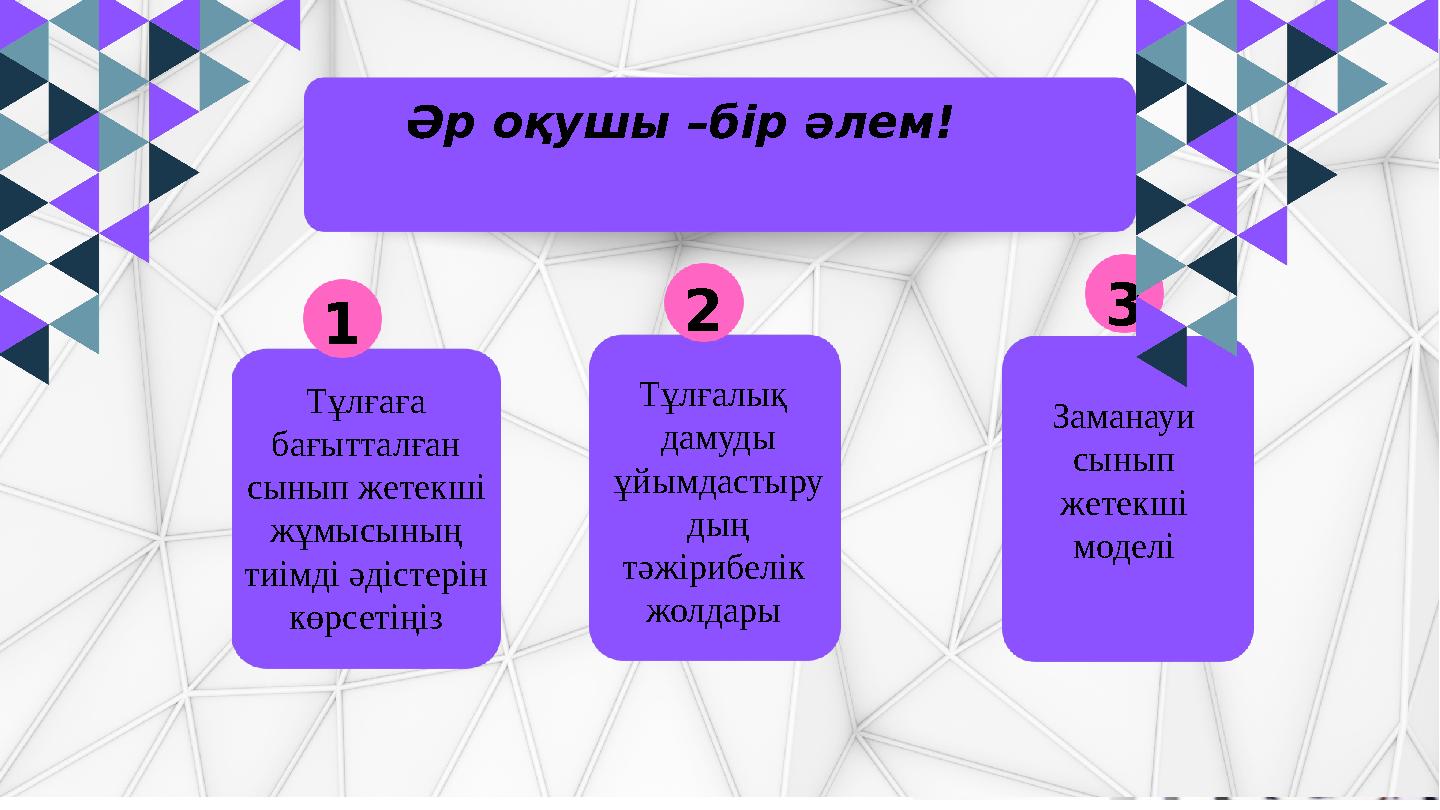 Әр оқушы –бір әлем!

1

Тұлғаға бағытталған сынып жетекші жұмысының тиімді әдістерін көрсетіңіз

2

Тұлғалық дамуды ұйымдастыру дың тәжірибелік жолдары

3

Заманауи сынып жетекші моделі